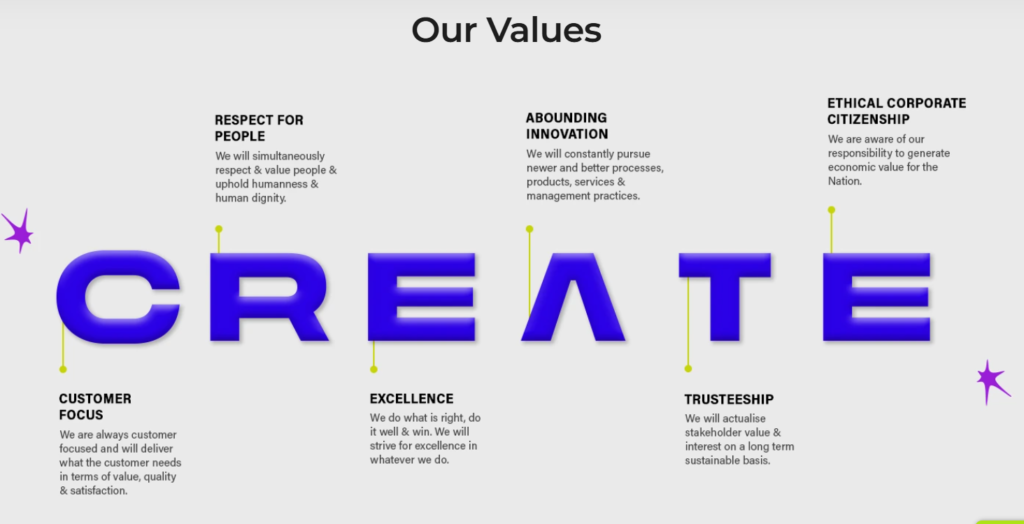 Our Values

RESPECT FOR PEOPLE
We will simultaneously respect & value people & uphold humanness & human dignity.

ABOUNDING INNOVATION
We will constantly pursue newer and better processes, products, services & management practices.

ETHICAL CORPORATE CITIZENSHIP
We are aware of our responsibility to generate economic value for the Nation.

CREATE

CUSTOMER FOCUS
We are always customer focused and will deliver what the customer needs in terms of value, quality & satisfaction.

EXCELLENCE
We do what is right, do it well & win. We will strive for excellence in whatever we do.

TRUSTEESHIP
We will actualise stakeholder value & interest on a long term sustainable basis.